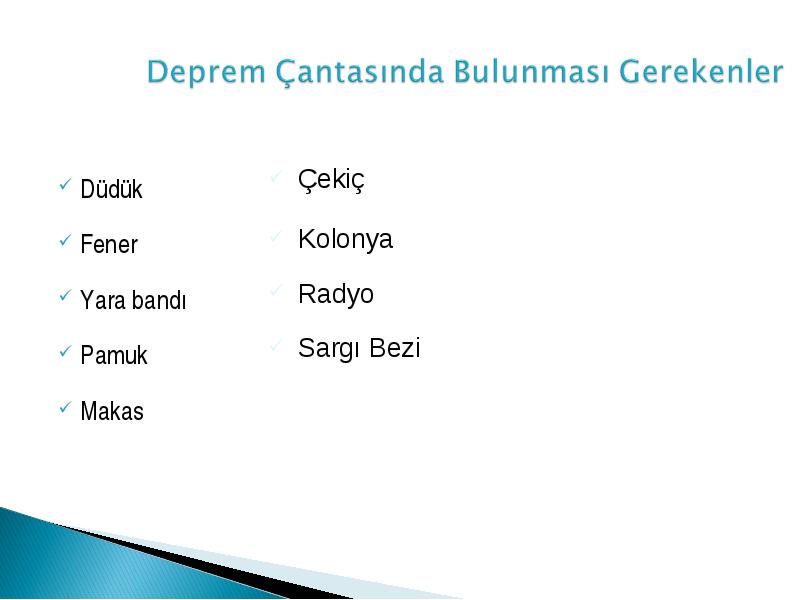 Deprem Çantasında Bulunması Gerekenler

✓ Düdük
✓ Fener
✓ Yara bandı
✓ Pamuk
✓ Makas

✓ Çekiç
✓ Kolonya
✓ Radyo
✓ Sargı Bezi